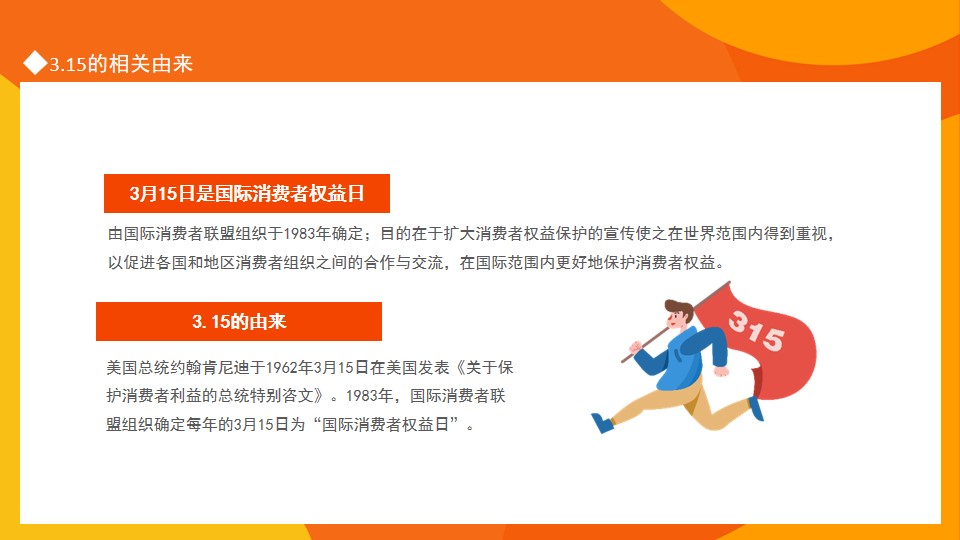 ◆3.15的相关由来

3月15日是国际消费者权益日

由国际消费者联盟组织于1983年确定；目的在于扩大消费者权益保护的宣传使之在世界范围内得到重视，以促进各国和地区消费者组织之间的合作与交流，在国际范围内更好地保护消费者权益。

3.15的由来

美国总统约翰肯尼迪于1962年3月15日在美国发表《关于保护消费者利益的总统特别咨文》。1983年，国际消费者联盟组织确定每年的3月15日为“国际消费者权益日”。

315